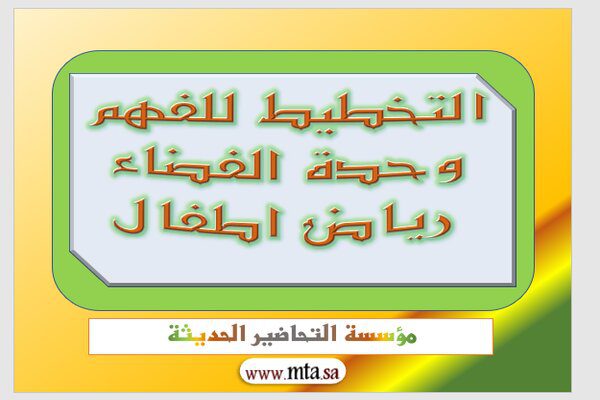 التخطيط للفهم
وحدة الفضاء
رياض اطفال

مؤسسة التحاضير الحديثة

www.mta.sa